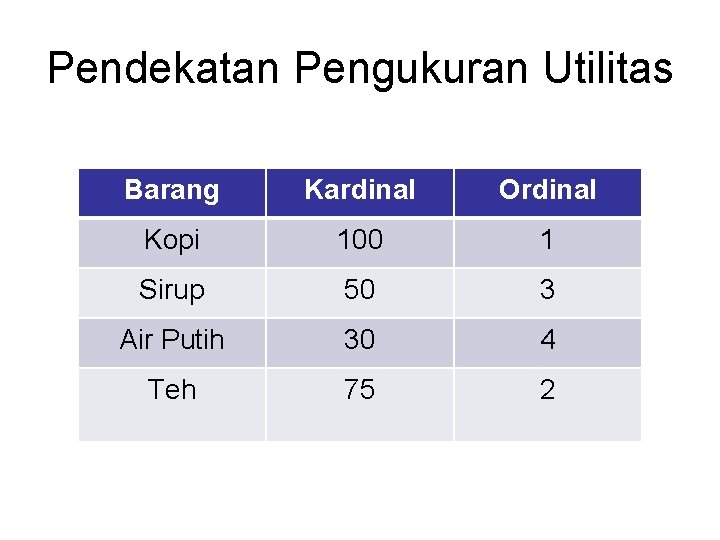 Pendekatan Pengukuran Utilitas

| Barang | Kardinal | Ordinal |
|---|---|---|
| Kopi | 100 | 1 |
| Sirup | 50 | 3 |
| Air Putih | 30 | 4 |
| Teh | 75 | 2 |